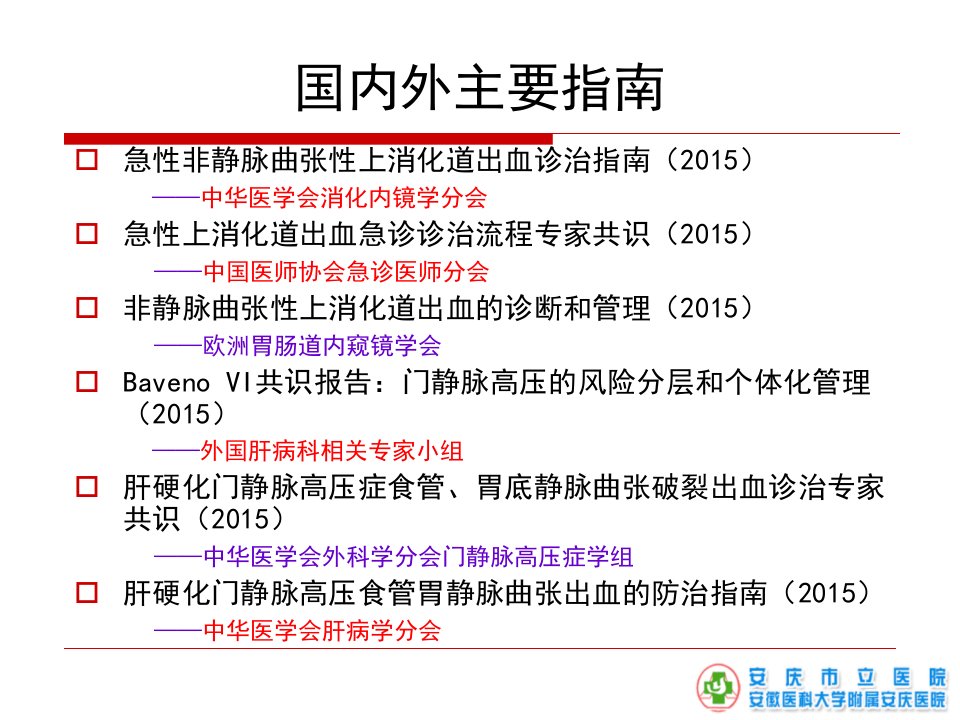 国内外主要指南

□ 急性非静脉曲张性上消化道出血诊治指南（2015）
——中华医学会消化内镜学分会

□ 急性上消化道出血急诊诊治流程专家共识（2015）
——中国医师协会急诊医师分会

□ 非静脉曲张性上消化道出血的诊断和管理（2015）
——欧洲胃肠道内窥镜学会

□ Baveno VI共识报告：门静脉高压的风险分层和个体化管理（2015）
——外国肝病科相关专家小组

□ 肝硬化门静脉高压症食管、胃底静脉曲张破裂出血诊治专家共识（2015）
——中华医学会外科学分会门静脉高压症学组

□ 肝硬化门静脉高压食管胃静脉曲张出血的防治指南（2015）
——中华医学会肝病学分会

安庆市立医院
安徽医科大学附属安庆医院